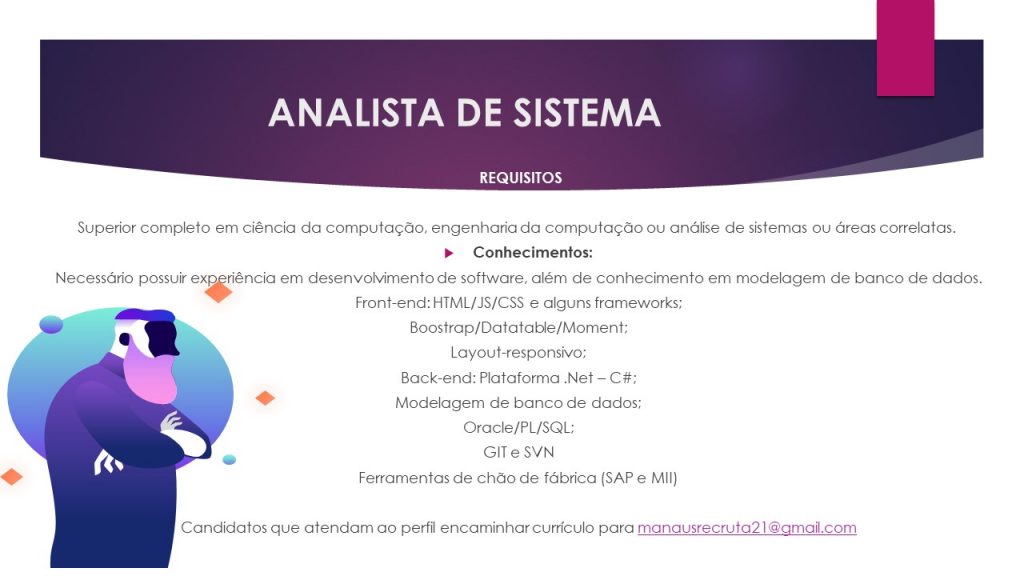 ANALISTA DE SISTEMA

REQUISITOS

Superior completo em ciência da computação, engenharia da computação ou análise de sistemas ou áreas correlatas.

Conhecimentos:

Necessário possuir experiência em desenvolvimento de software, além de conhecimento em modelagem de banco de dados.
Front-end: HTML/JS/CSS e alguns frameworks;
Boostrap/Datatable/Moment;
Layout-responsivo;
Back-end: Plataforma .Net – C#;
Modelagem de banco de dados;
Oracle/PL/SQL;
GIT e SVN
Ferramentas de chão de fábrica (SAP e MII)

Candidatos que atendam ao perfil encaminhar currículo para manausrecruta21@gmail.com